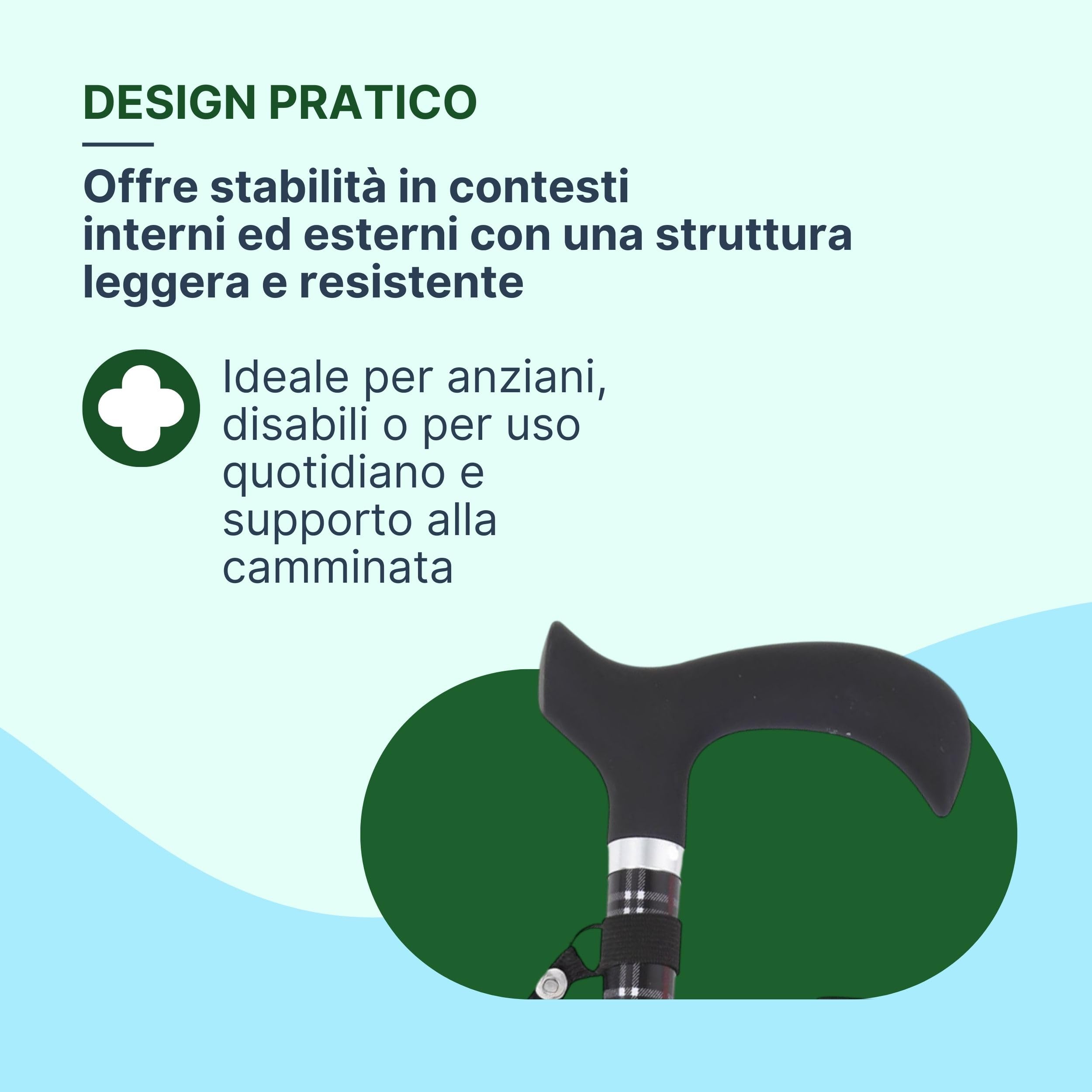 DESIGN PRATICO

Offre stabilità in contesti interni ed esterni con una struttura leggera e resistente

Ideale per anziani, disabili o per uso quotidiano e supporto alla camminata